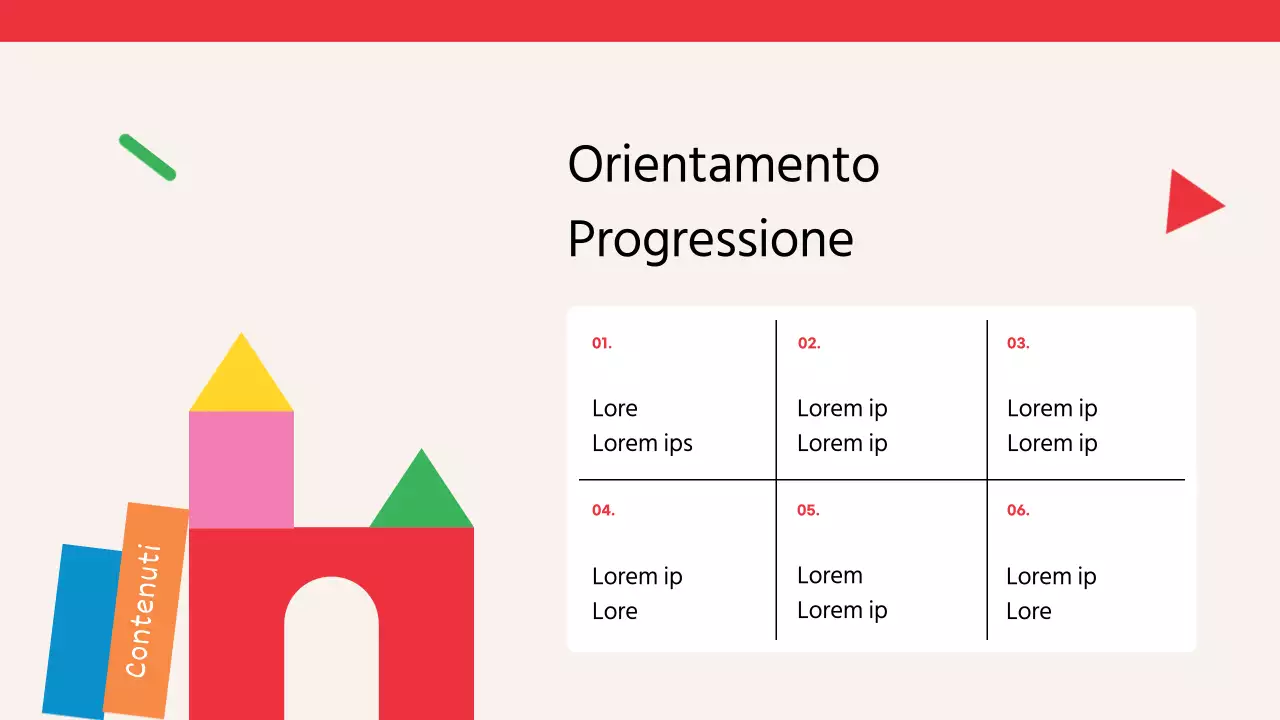 Orientamento Progressione

| 01. Lore Lorem ips | 02. Lorem ip Lorem ip | 03. Lorem ip Lorem ip |
|---|---|---|
| 04. Lorem ip Lore | 05. Lorem Lorem ip | 06. Lorem ip Lore |

Contenuti